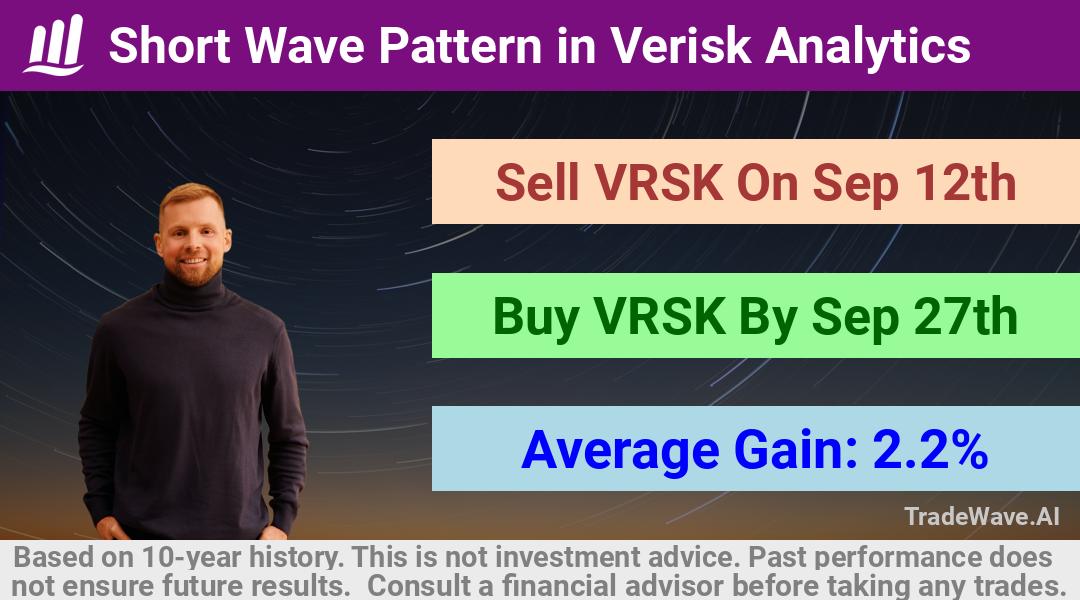 Short Wave Pattern in Verisk Analytics

Sell VRSK On Sep 12th

Buy VRSK By Sep 27th

Average Gain: 2.2%

TradeWave.AI

Based on 10-year history. This is not investment advice. Past performance does not ensure future results. Consult a financial advisor before taking any trades.